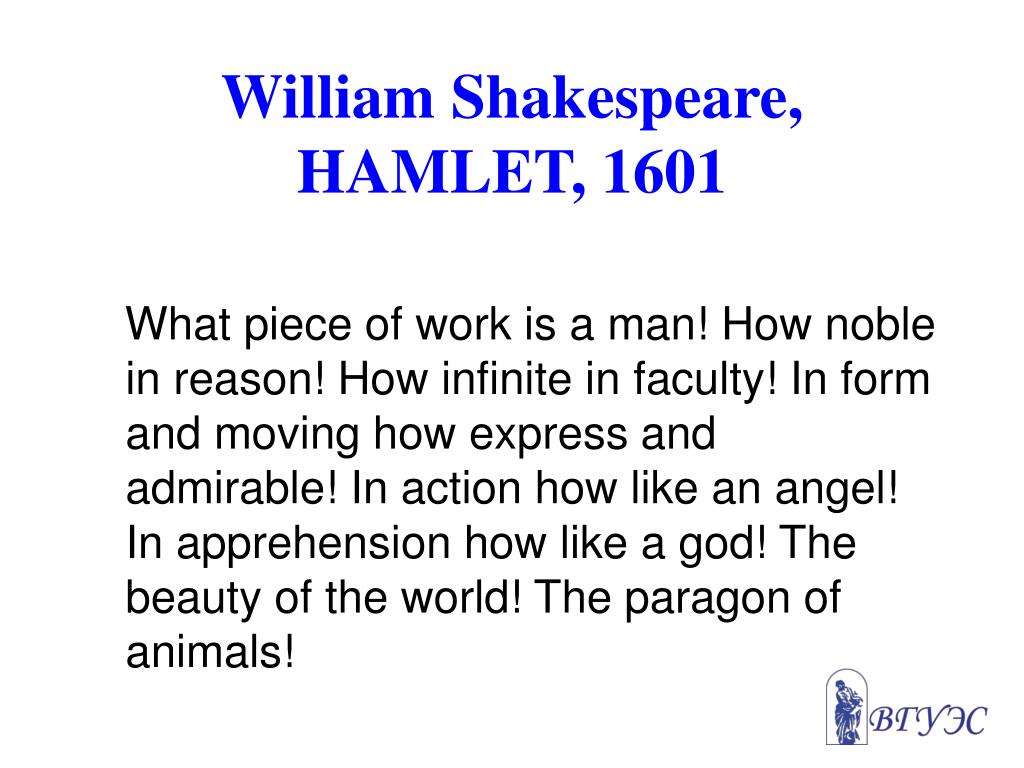 William Shakespeare, HAMLET, 1601

What piece of work is a man! How noble in reason! How infinite in faculty! In form and moving how express and admirable! In action how like an angel! In apprehension how like a god! The beauty of the world! The paragon of animals!

ВГУЭС